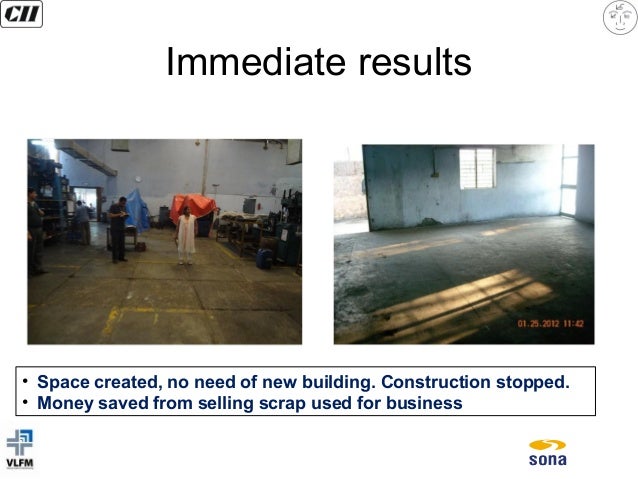 CII

Immediate results

01.25.2012 11:42

• Space created, no need of new building. Construction stopped.
• Money saved from selling scrap used for business

VLFM

sona